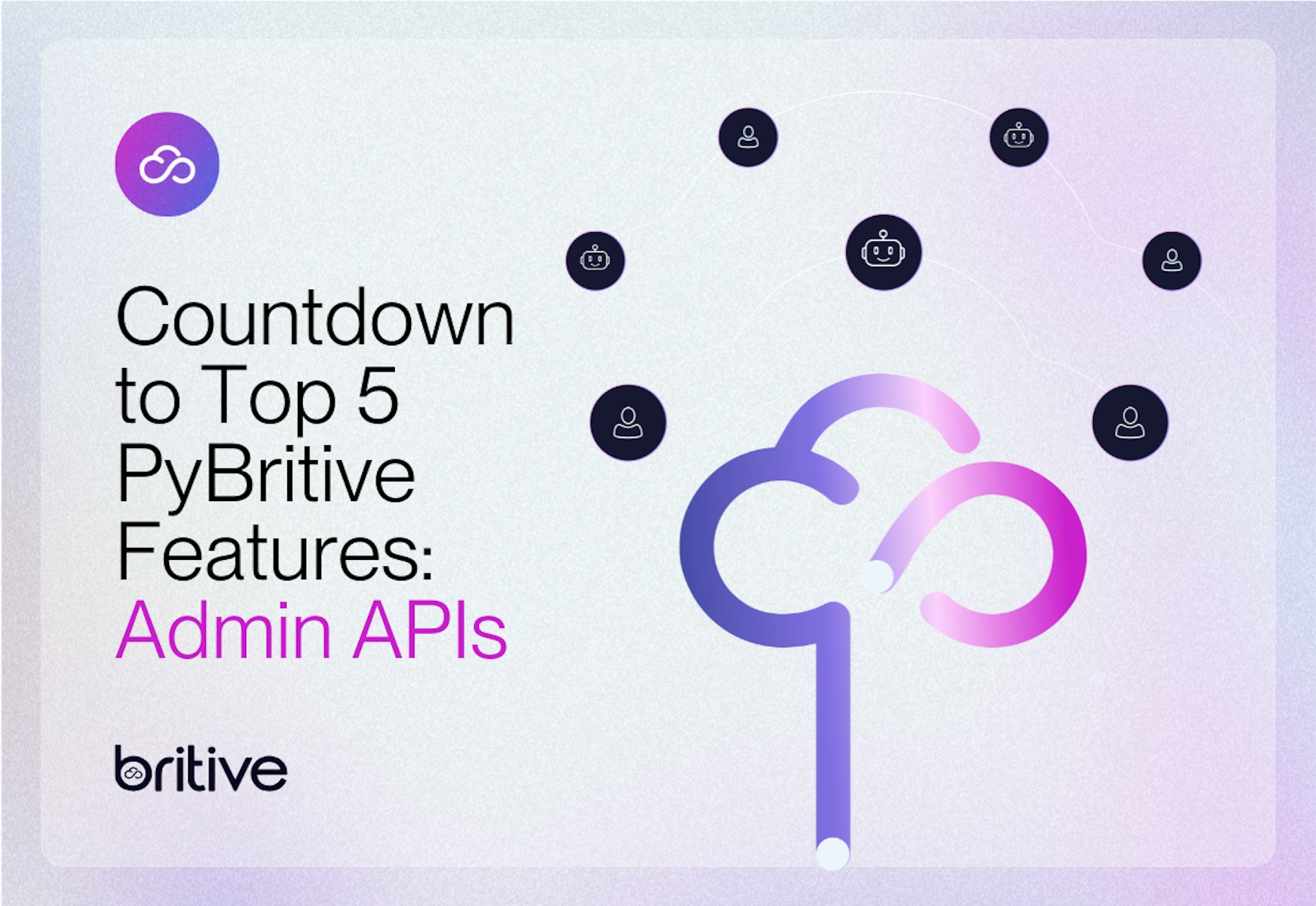 Countdown to Top 5 PyBritive Features: Admin APIs

britive